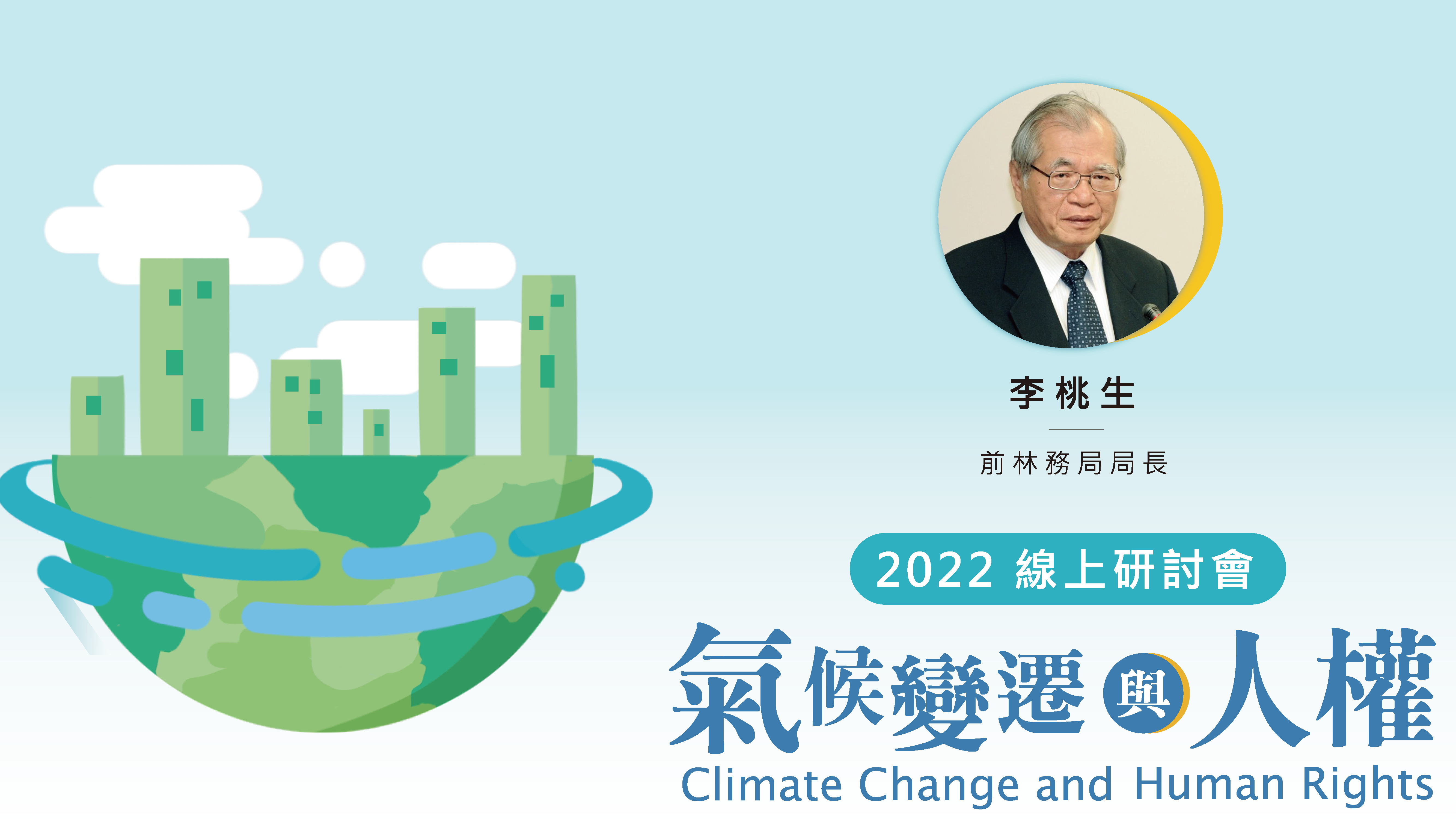 李桃生

前林務局局長

2022 線上研討會

氣候變遷與人權

Climate Change and Human Rights